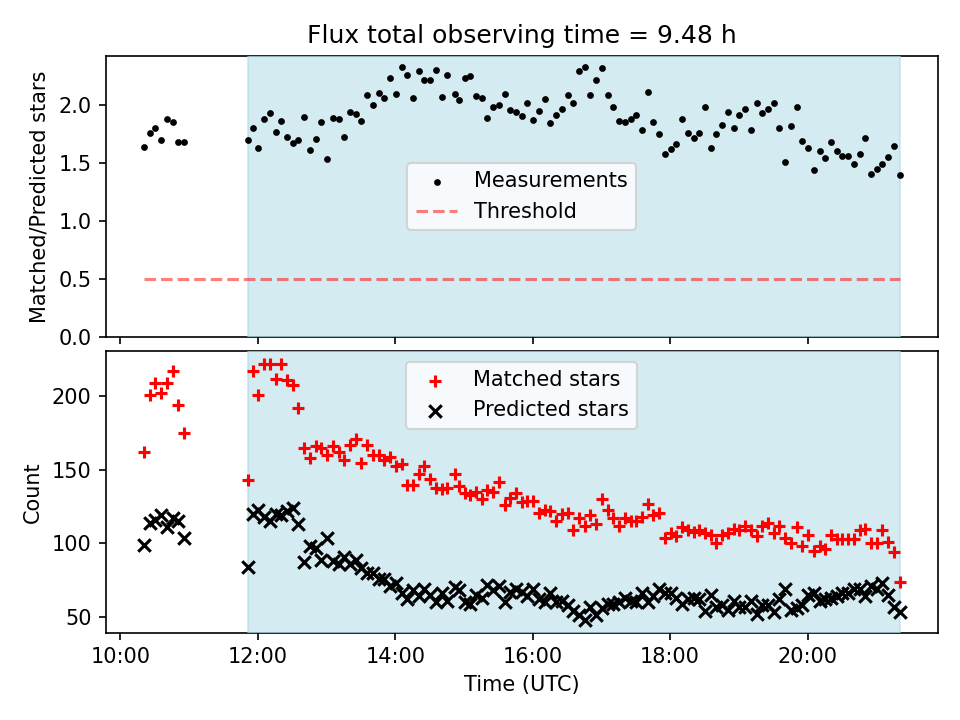 Flux total observing time = 9.48 h

Matched/Predicted stars

2.0
1.5
1.0
0.5
0.0

Measurements
Threshold

Count

200
150
100
50

Matched stars
Predicted stars

10:00
12:00
14:00
16:00
18:00
20:00

Time (UTC)